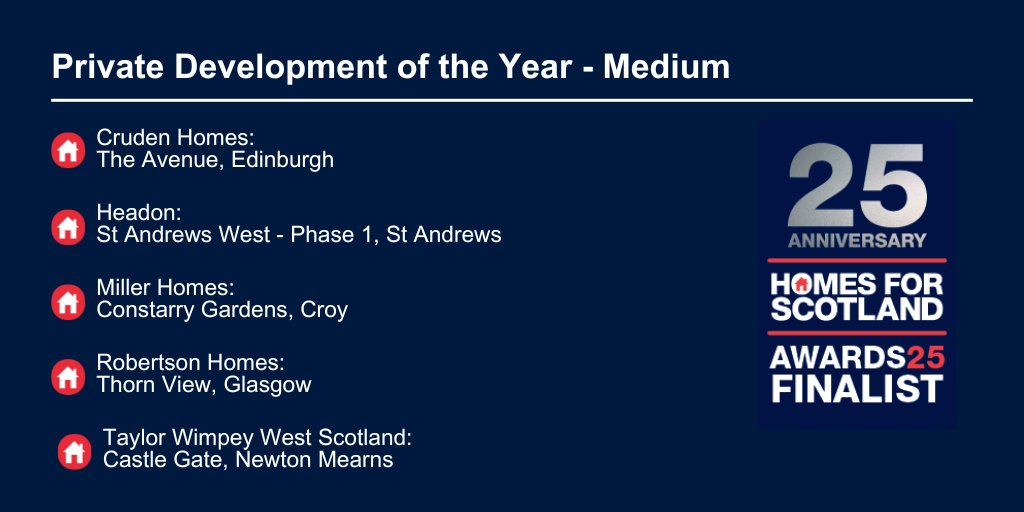 Private Development of the Year - Medium

Cruden Homes:
The Avenue, Edinburgh

Headon:
St Andrews West - Phase 1, St Andrews

Miller Homes:
Constarry Gardens, Croy

Robertson Homes:
Thorn View, Glasgow

Taylor Wimpey West Scotland:
Castle Gate, Newton Mearns

25
ANNIVERSARY
HOMES FOR SCOTLAND
AWARDS25
FINALIST